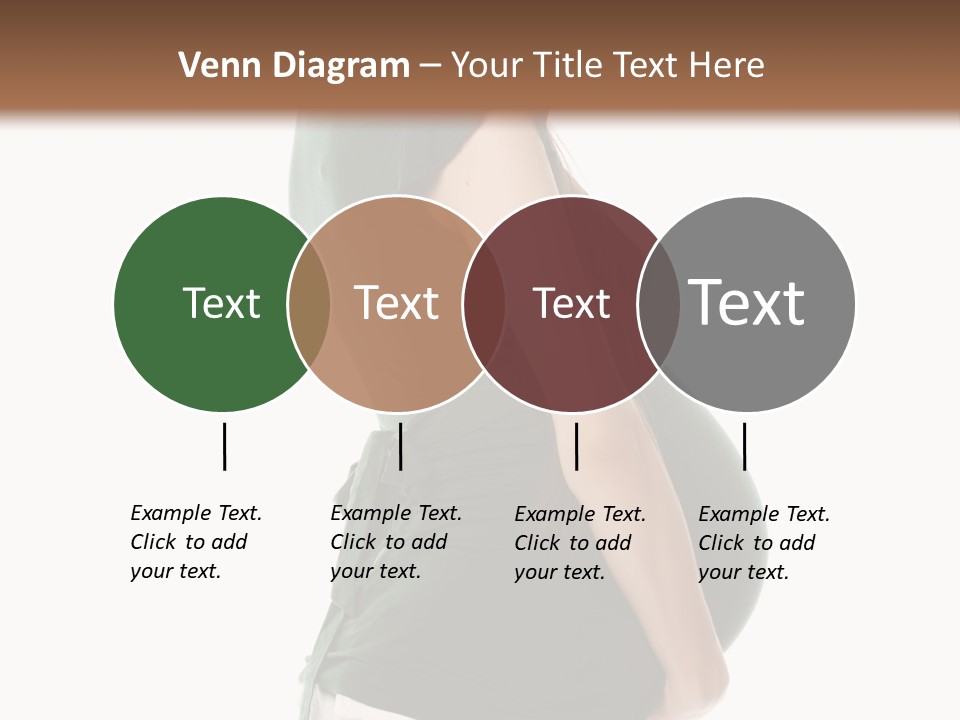 Venn Diagram – Your Title Text Here

Text

Text

Text

Text

Example Text. Click to add your text.

Example Text. Click to add your text.

Example Text. Click to add your text.

Example Text. Click to add your text.